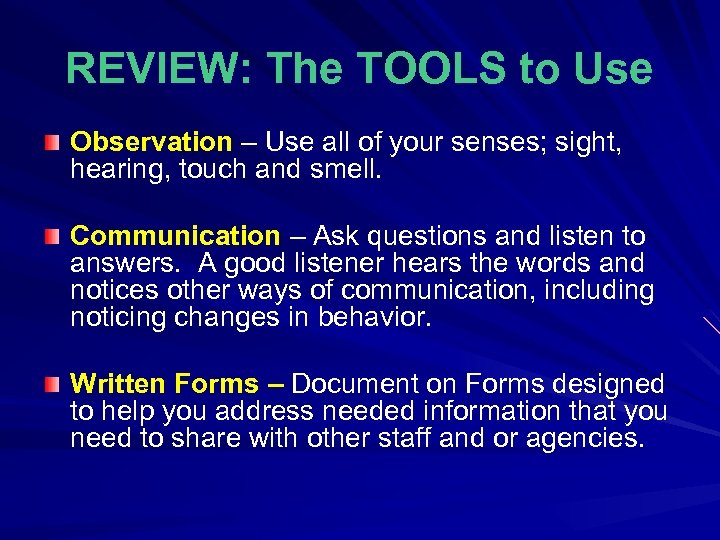 REVIEW: The TOOLS to Use

Observation – Use all of your senses; sight, hearing, touch and smell.

Communication – Ask questions and listen to answers. A good listener hears the words and notices other ways of communication, including noticing changes in behavior.

Written Forms – Document on Forms designed to help you address needed information that you need to share with other staff and or agencies.